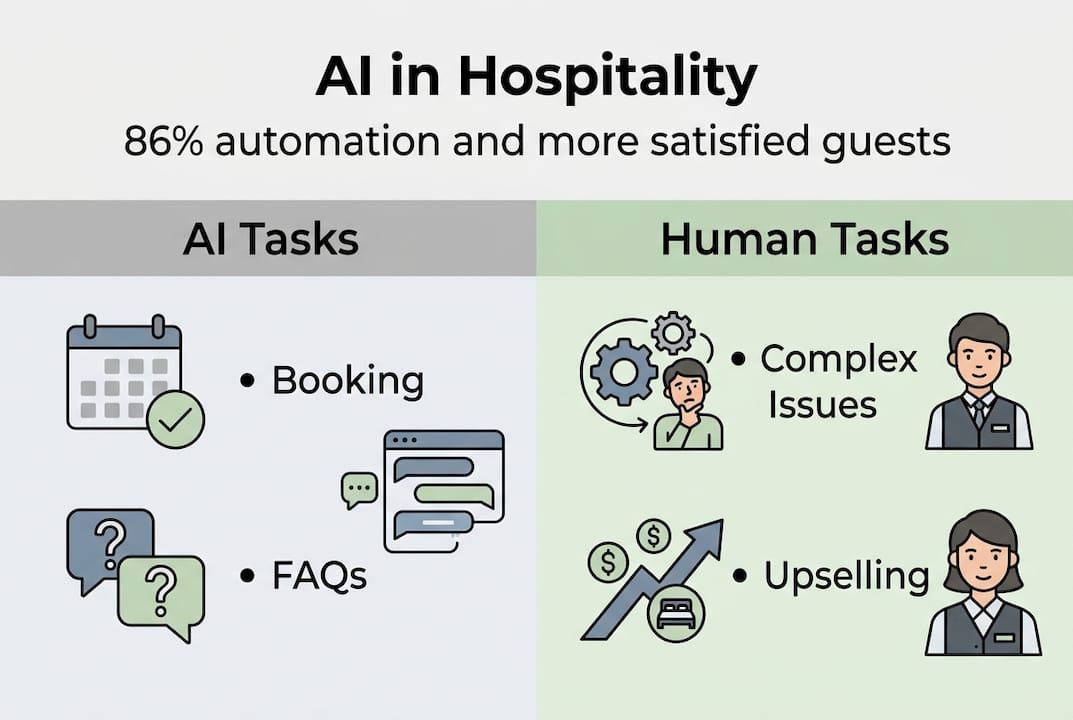 AI in Hospitality
86% automation and more satisfied guests

AI Tasks

• Booking

• FAQs

Human Tasks

• Complex Issues

• Upselling